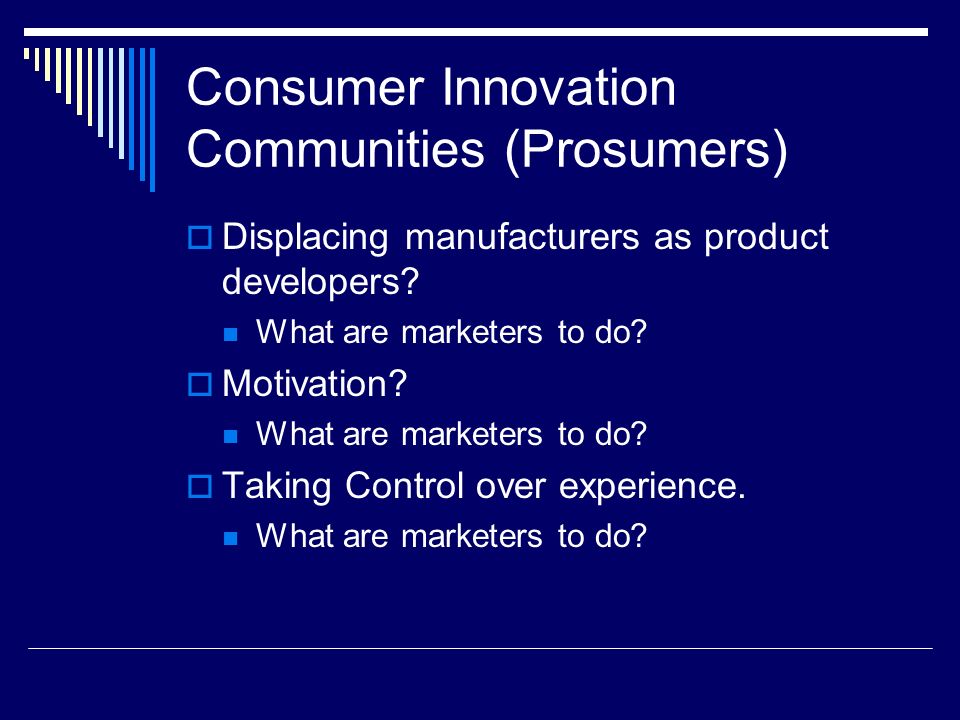 Consumer Innovation Communities (Prosumers)

Displacing manufacturers as product developers?

What are marketers to do?

Motivation?

What are marketers to do?

Taking Control over experience.

What are marketers to do?